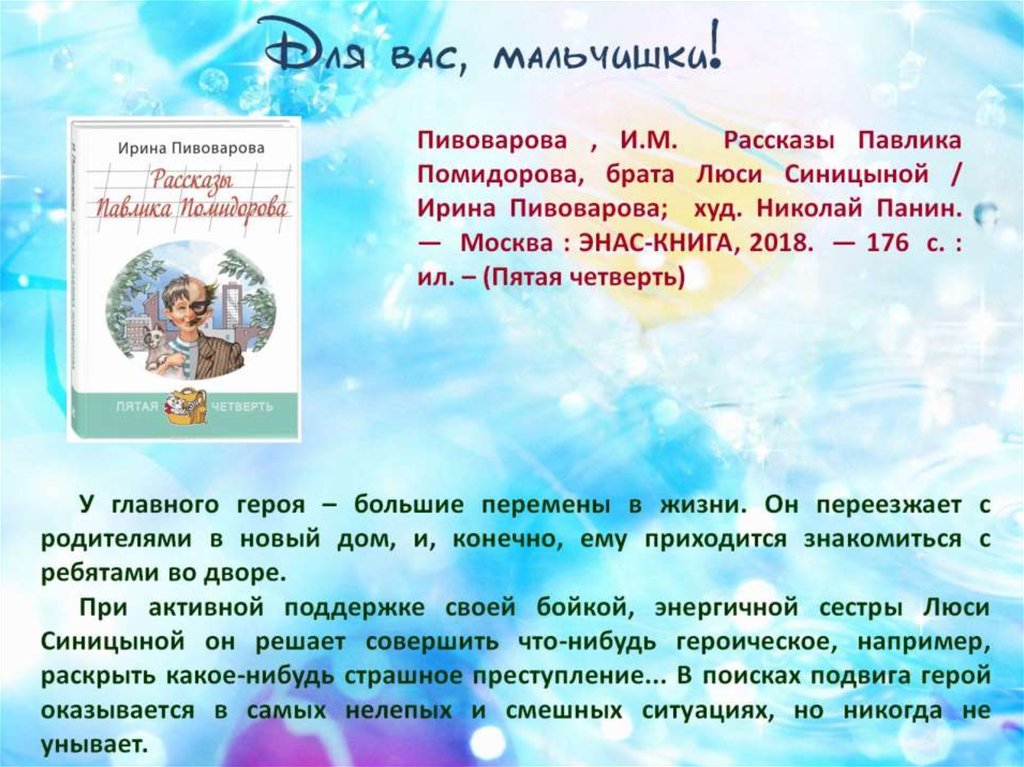 Для вас, мальчишки!

Ирина Пивоварова

Рассказы Павлика Помидорова

ПЯТАЯ ЧЕТВЕРТЬ

Пивоварова , И.М. Рассказы Павлика Помидорова, брата Люси Синицыной / Ирина Пивоварова; худ. Николай Панин. — Москва : ЭНАС-КНИГА, 2018. — 176 с. : ил. – (Пятая четверть)

У главного героя – большие перемены в жизни. Он переезжает с родителями в новый дом, и, конечно, ему приходится знакомиться с ребятами во дворе.

При активной поддержке своей бойкой, энергичной сестры Люси Синицыной он решает совершить что-нибудь героическое, например, раскрыть какое-нибудь страшное преступление... В поисках подвига герой оказывается в самых нелепых и смешных ситуациях, но никогда не унывает.